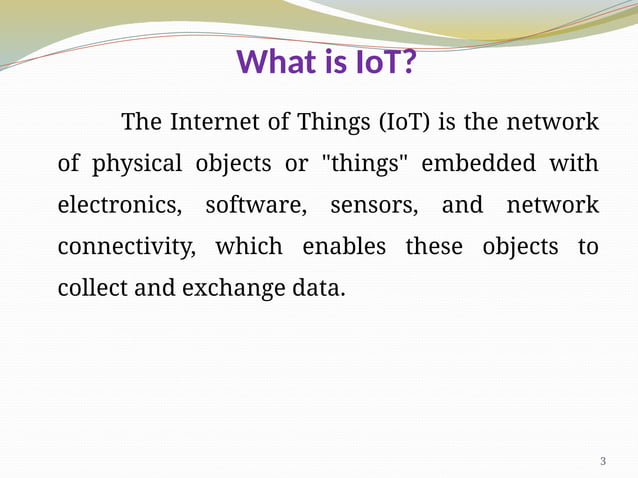 What is IoT?

The Internet of Things (IoT) is the network of physical objects or "things" embedded with electronics, software, sensors, and network connectivity, which enables these objects to collect and exchange data.

3